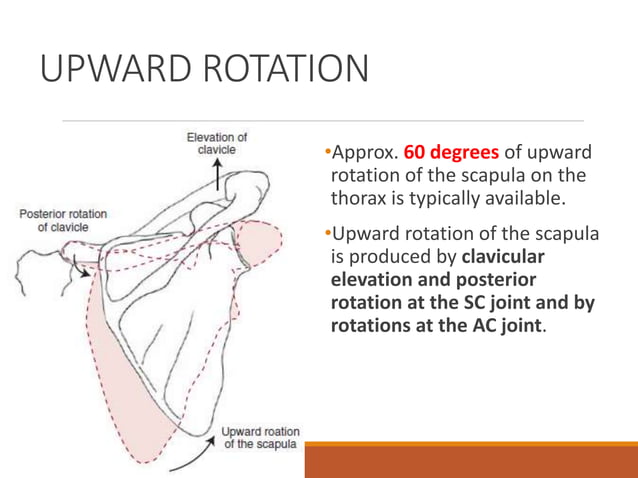 UPWARD ROTATION

Elevation of
clavicle

Posterior rotation
of clavicle

Upward roation
of the scapula

• Approx. 60 degrees of upward rotation of the scapula on the thorax is typically available.

• Upward rotation of the scapula is produced by clavicular elevation and posterior rotation at the SC joint and by rotations at the AC joint.